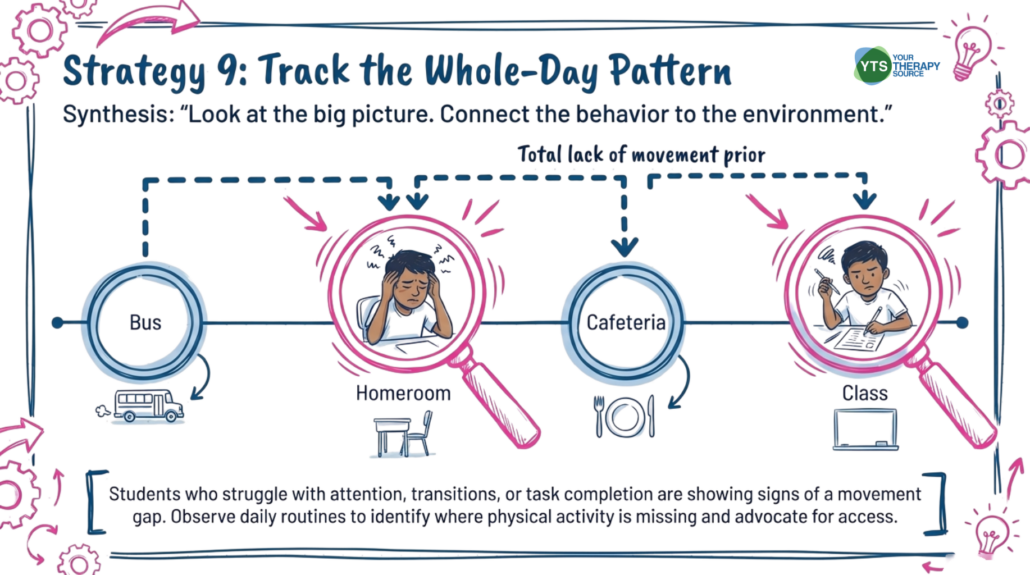 Strategy 9: Track the Whole-Day Pattern

YTS YOUR THERAPY SOURCE

Synthesis: "Look at the big picture. Connect the behavior to the environment."

Total lack of movement prior

Bus

Homeroom

Cafeteria

Class

Students who struggle with attention, transitions, or task completion are showing signs of a movement gap. Observe daily routines to identify where physical activity is missing and advocate for access.